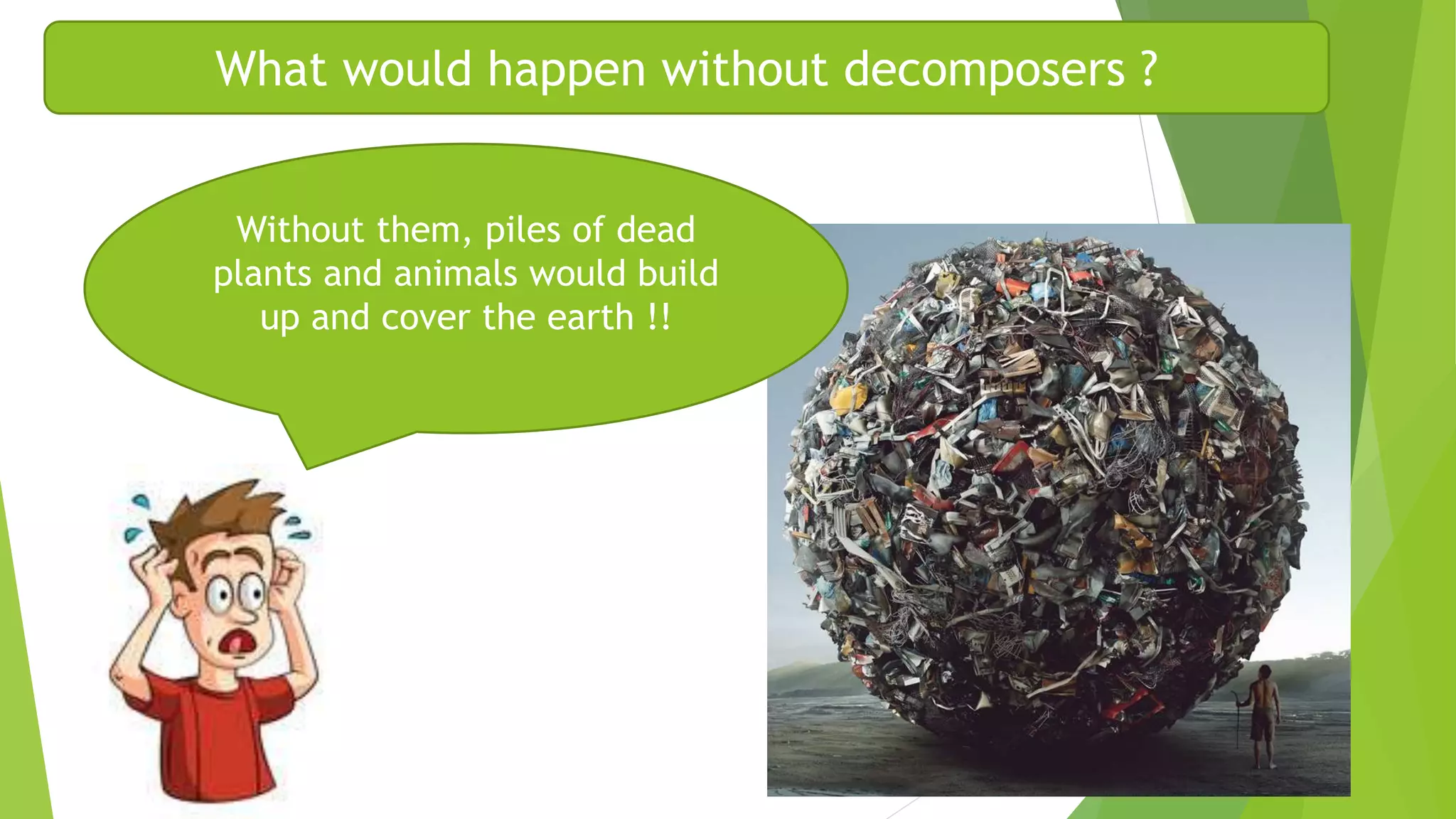 What would happen without decomposers ?

Without them, piles of dead plants and animals would build up and cover the earth !!